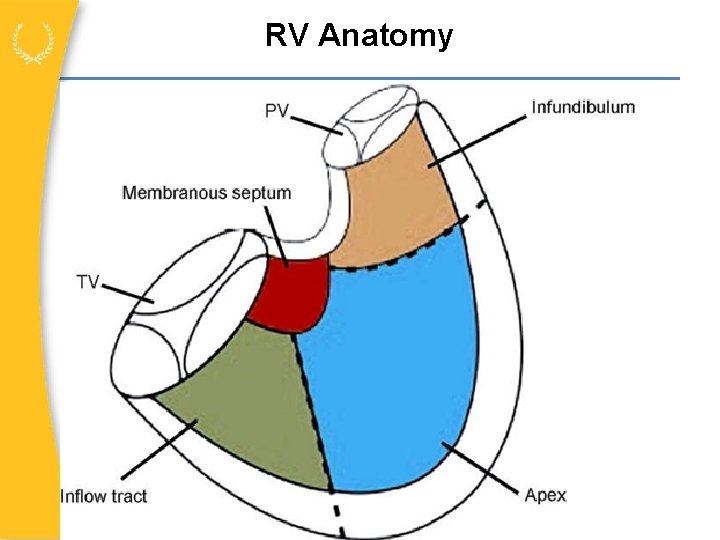 RV Anatomy

PV

Infundibulum

Membranous septum

TV

Inflow tract

Apex